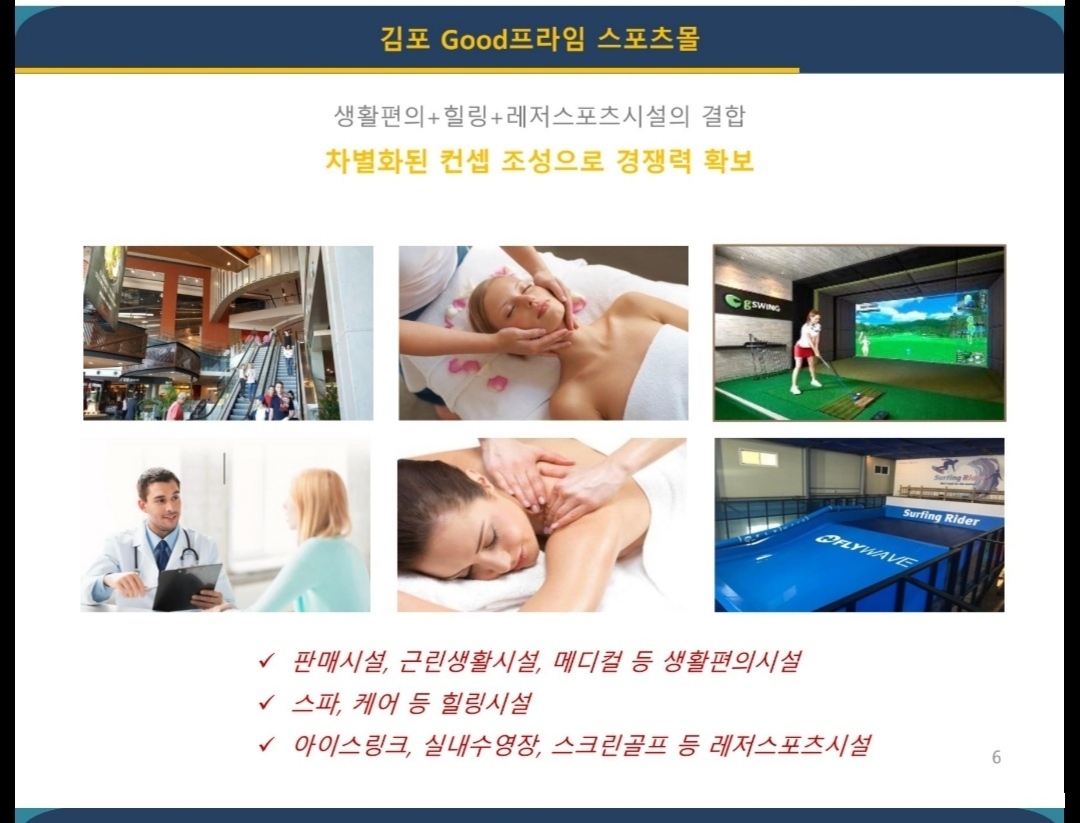 김포 Good프라임 스포츠몰

생활편의+힐링+레저스포츠시설의 결합

차별화된 컨셉 조성으로 경쟁력 확보

GSWING

Surfing Rider

Surfing Rider

FLYWAVE

✓ 판매시설, 근린생활시설, 메디컬 등 생활편의시설

✓ 스파, 케어 등 힐링시설

✓ 아이스링크, 실내수영장, 스크린골프 등 레저스포츠시설

6